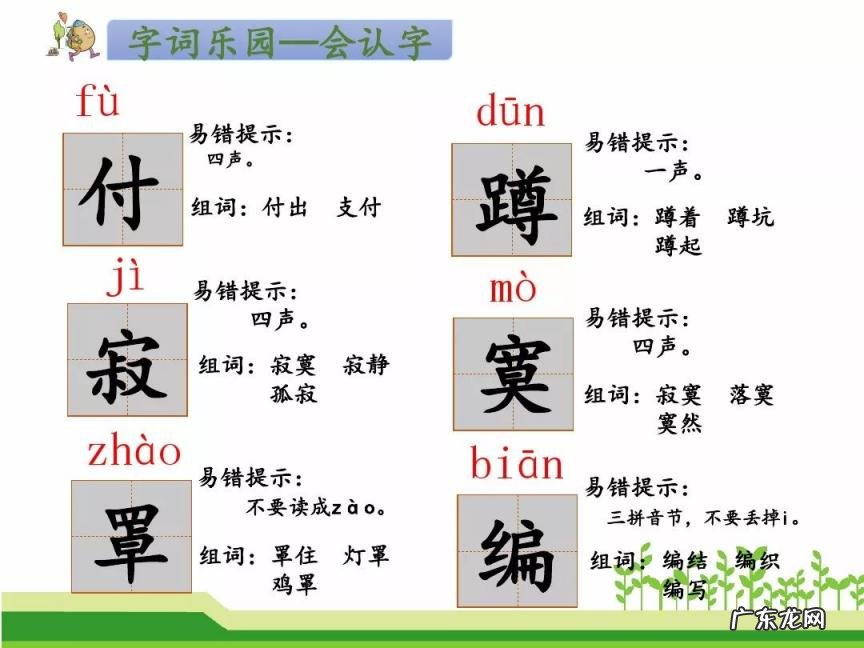 字词乐园—会认字

fù

付

易错提示：
四声。

组词：付出　支付

jì

寂

易错提示：
四声。

组词：寂寞　寂静
孤寂

zhào

罩

易错提示：
不要读成zào。

组词：罩住　灯罩
鸡罩

dūn

蹲

易错提示：
一声。

组词：蹲着　蹲坑
蹲起

mò

寞

易错提示：
四声。

组词：寂寞　落寞
寞然

biān

编

易错提示：
三拼音节，不要丢掉i。

组词：编结　编织
编写

广东龙网